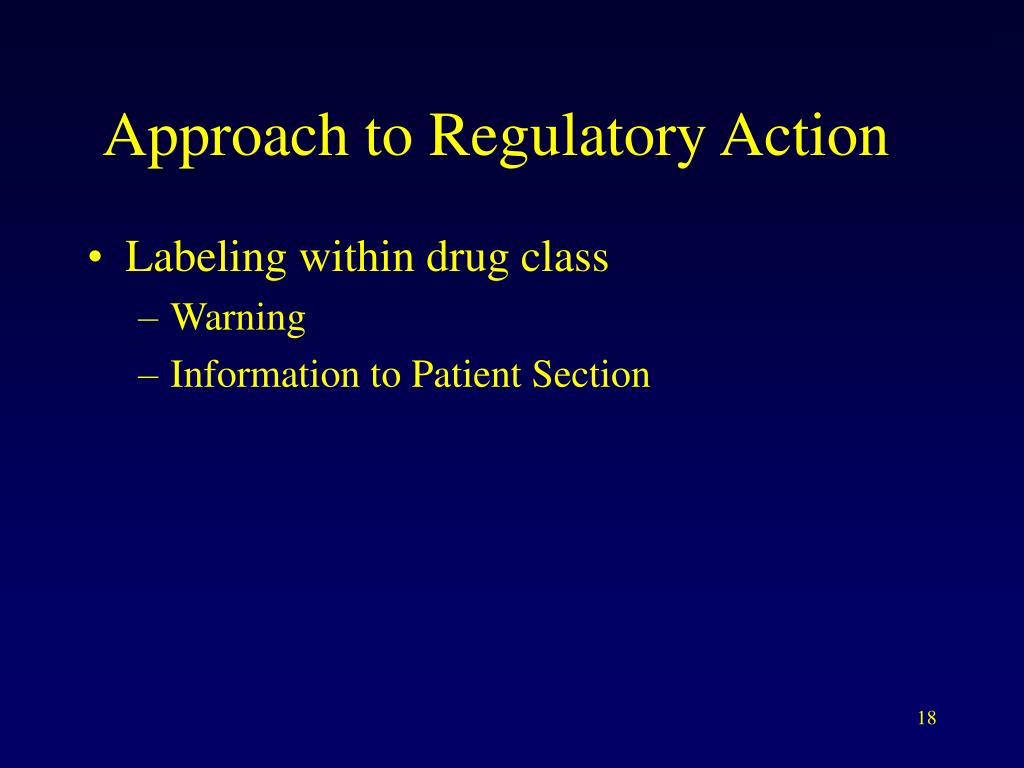 Approach to Regulatory Action

• Labeling within drug class
– Warning
– Information to Patient Section

18